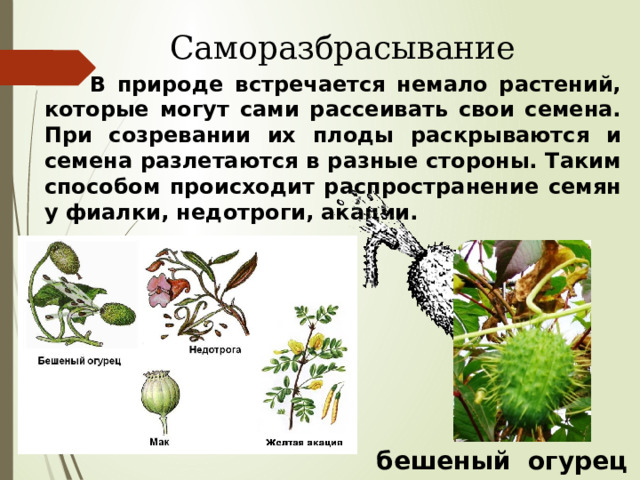 Саморазбрасывание

В природе встречается немало растений, которые могут сами рассеивать свои семена. При созревании их плоды раскрываются и семена разлетаются в разные стороны. Таким способом происходит распространение семян у фиалки, недотроги, акации.

Бешеный огурец

Недотрога

Мак

Желтая акация

бешеный огурец